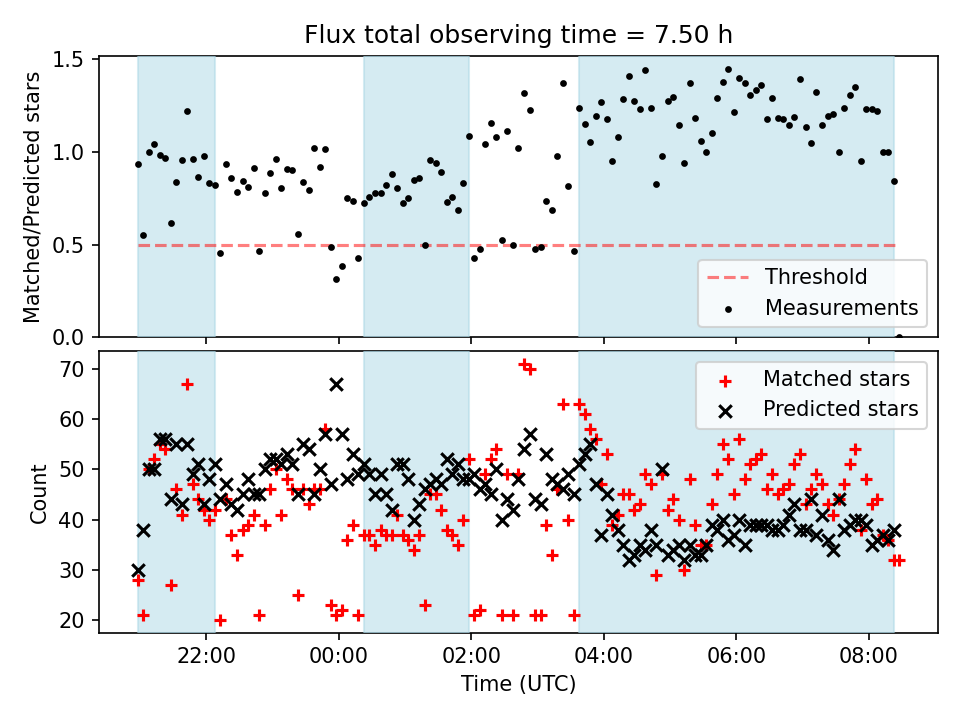 Flux total observing time = 7.50 h

Matched/Predicted stars

1.5
1.0
0.5
0.0

Threshold
Measurements

Count

70
60
50
40
30
20

Matched stars
Predicted stars

22:00
00:00
02:00
04:00
06:00
08:00

Time (UTC)